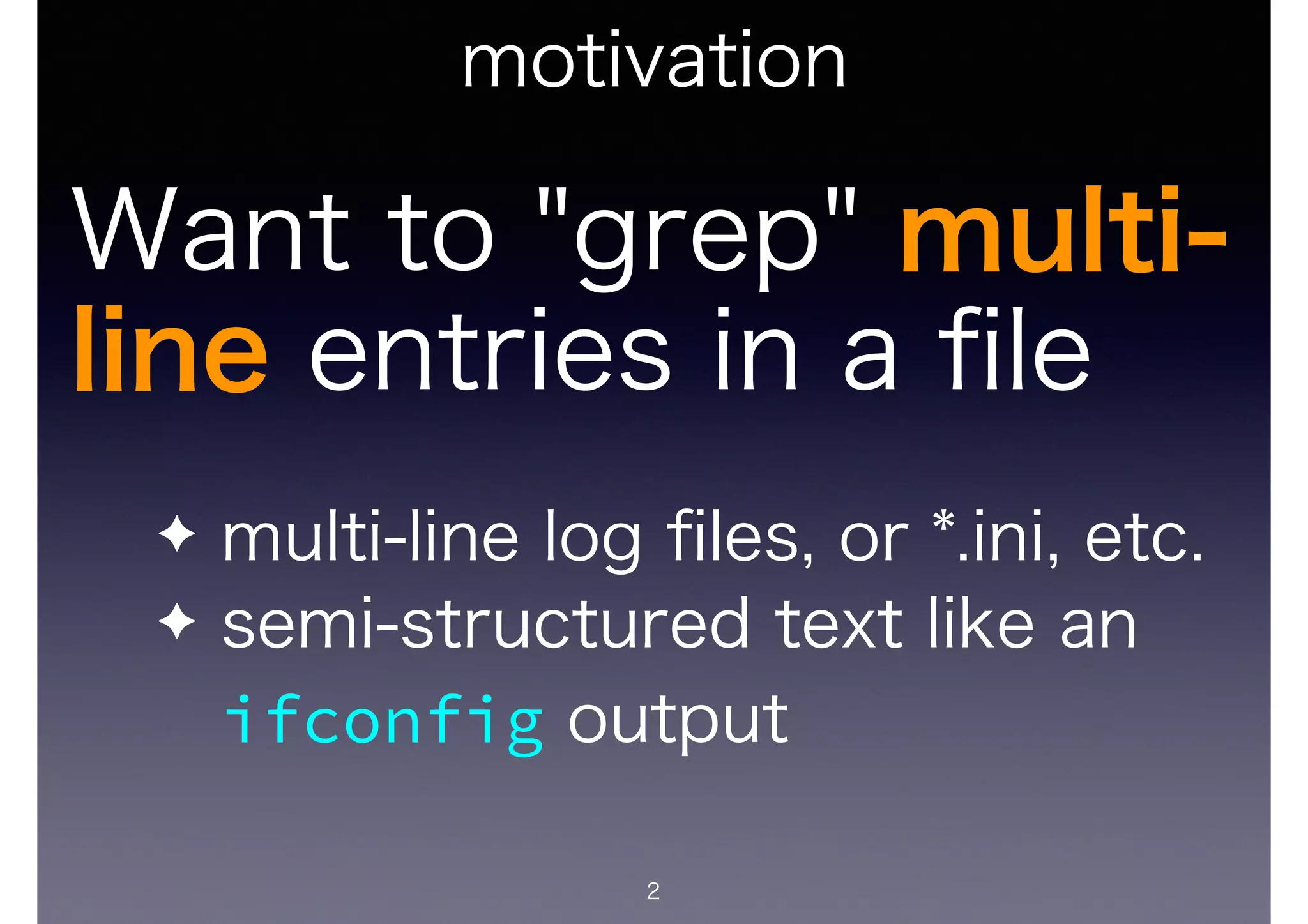 motivation

Want to "grep" multi-line entries in a file

✦ multi-line log files, or *.ini, etc.
✦ semi-structured text like an ifconfig output

2